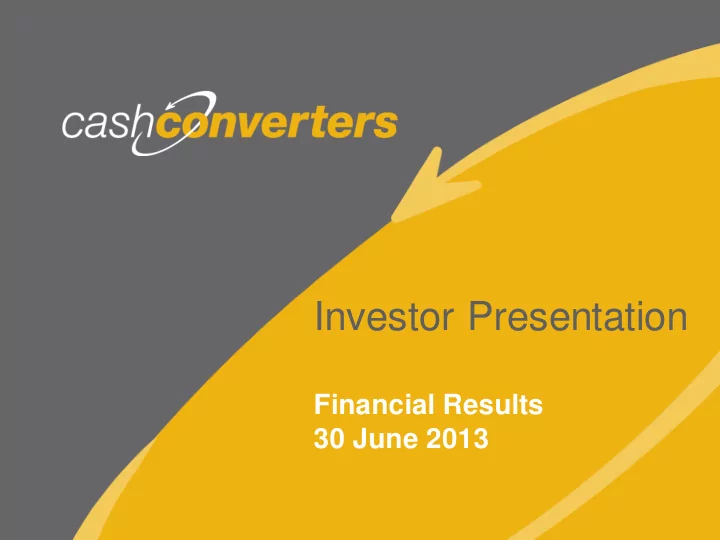 cashconverters

Investor Presentation

Financial Results
30 June 2013